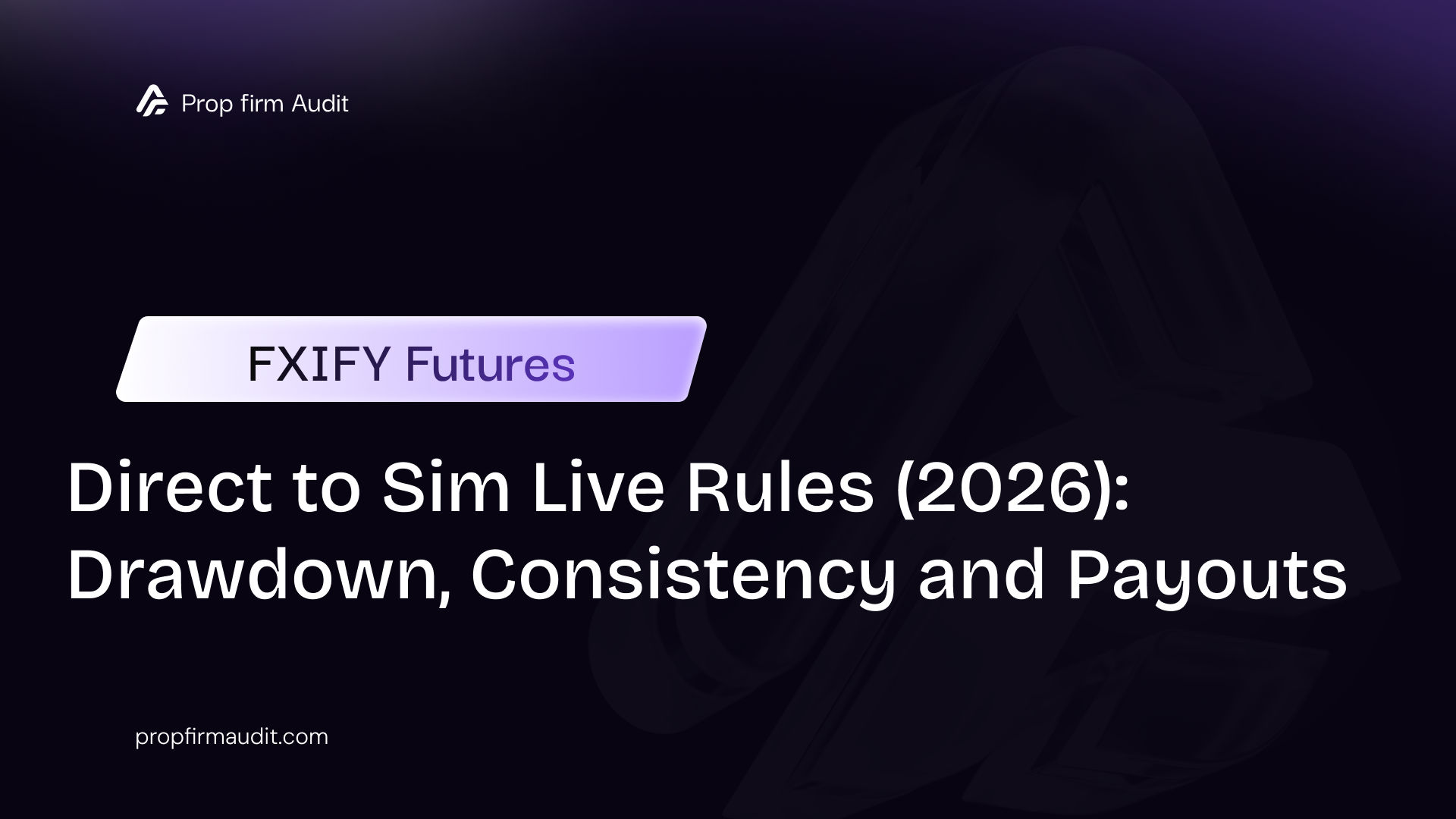 Prop firm Audit

FXIFY Futures

Direct to Sim Live Rules (2026): Drawdown, Consistency and Payouts

propfirmaudit.com